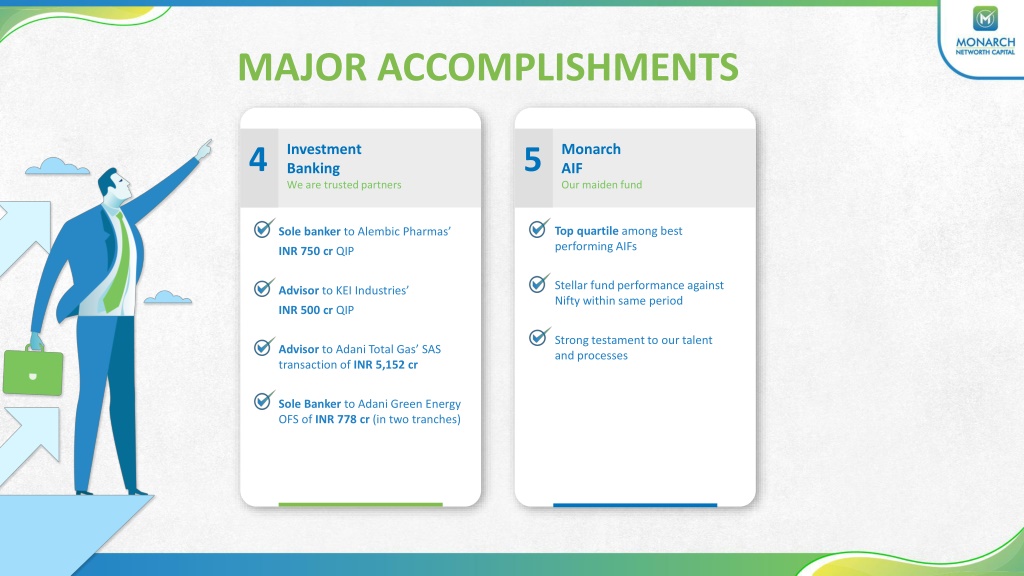 MONARCH
NETWORTH CAPITAL

MAJOR ACCOMPLISHMENTS

4 Investment Banking
We are trusted partners

Sole banker to Alembic Pharmas' INR 750 cr QIP

Advisor to KEI Industries' INR 500 cr QIP

Advisor to Adani Total Gas' SAS transaction of INR 5,152 cr

Sole Banker to Adani Green Energy OFS of INR 778 cr (in two tranches)

5 Monarch AIF
Our maiden fund

Top quartile among best performing AIFs

Stellar fund performance against Nifty within same period

Strong testament to our talent and processes